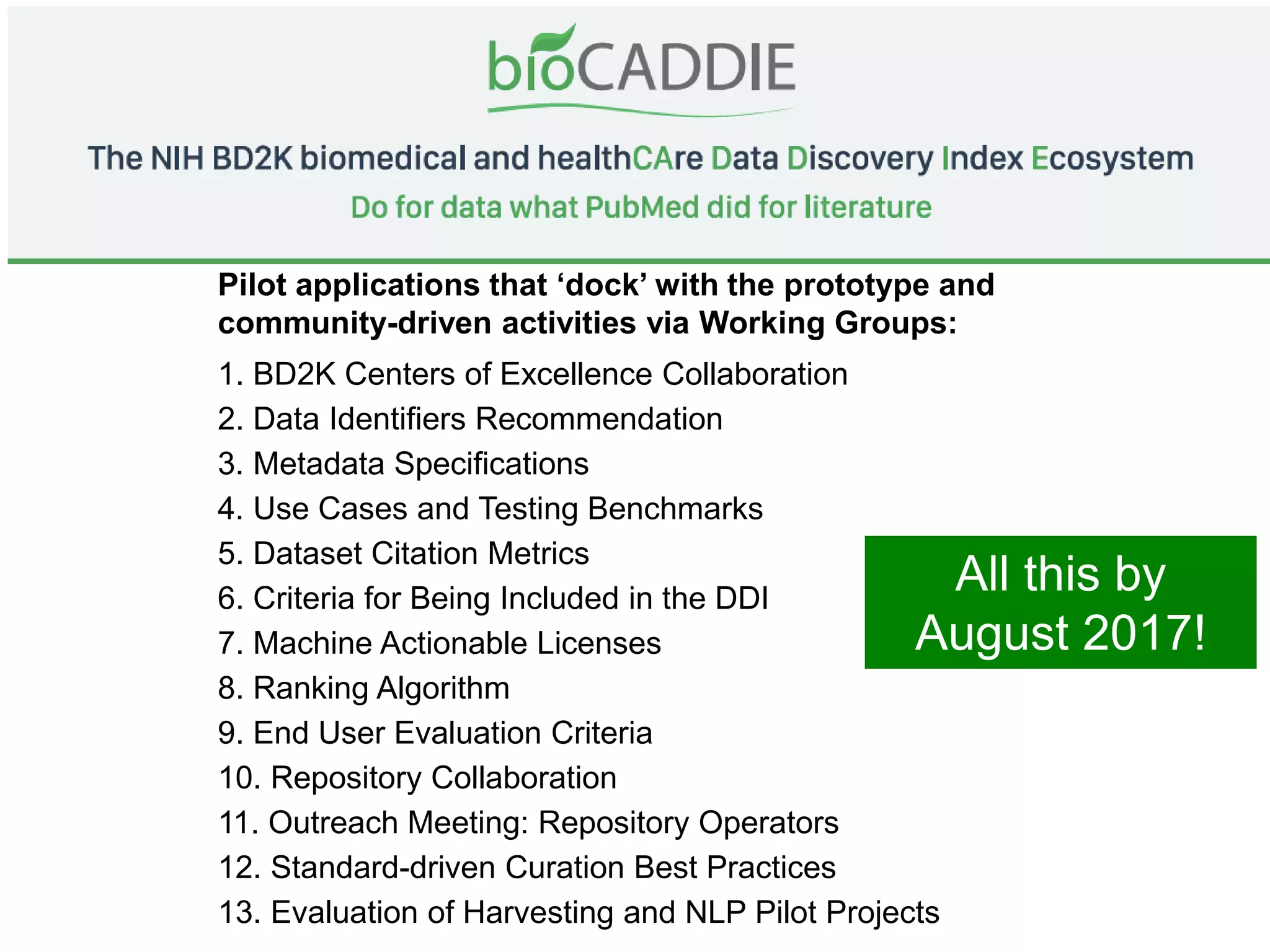 bioCADDIE

The NIH BD2K biomedical and healthCAre Data Discovery Index Ecosystem

Do for data what PubMed did for literature

Pilot applications that ‘dock’ with the prototype and community-driven activities via Working Groups:

1. BD2K Centers of Excellence Collaboration
2. Data Identifiers Recommendation
3. Metadata Specifications
4. Use Cases and Testing Benchmarks
5. Dataset Citation Metrics
6. Criteria for Being Included in the DDI
7. Machine Actionable Licenses
8. Ranking Algorithm
9. End User Evaluation Criteria
10. Repository Collaboration
11. Outreach Meeting: Repository Operators
12. Standard-driven Curation Best Practices
13. Evaluation of Harvesting and NLP Pilot Projects

All this by August 2017!